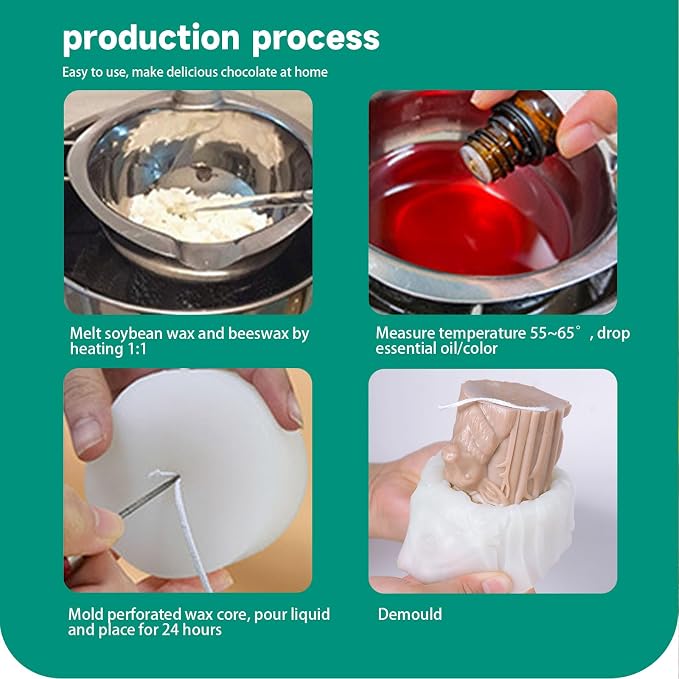 production process

Easy to use, make delicious chocolate at home

Melt soybean wax and beeswax by heating 1:1

Measure temperature 55~65°, drop essential oil/color

Mold perforated wax core, pour liquid and place for 24 hours

Demould